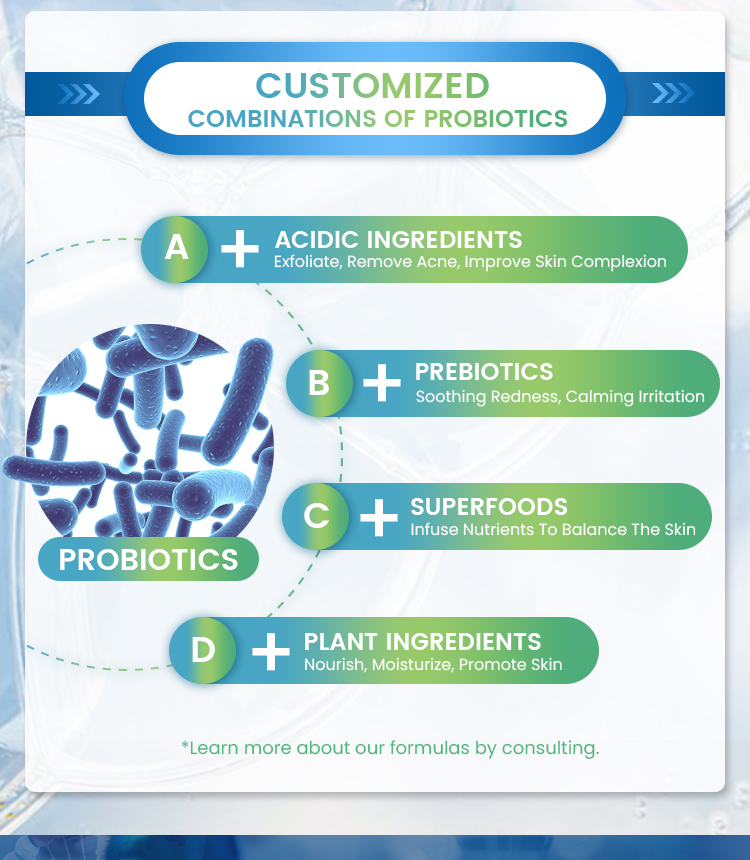 CUSTOMIZED
COMBINATIONS OF PROBIOTICS

A + ACIDIC INGREDIENTS
Exfoliate, Remove Acne, Improve Skin Complexion

B + PREBIOTICS
Soothing Redness, Calming Irritation

C + SUPERFOODS
Infuse Nutrients To Balance The Skin

PROBIOTICS

D + PLANT INGREDIENTS
Nourish, Moisturize, Promote Skin

*Learn more about our formulas by consulting.